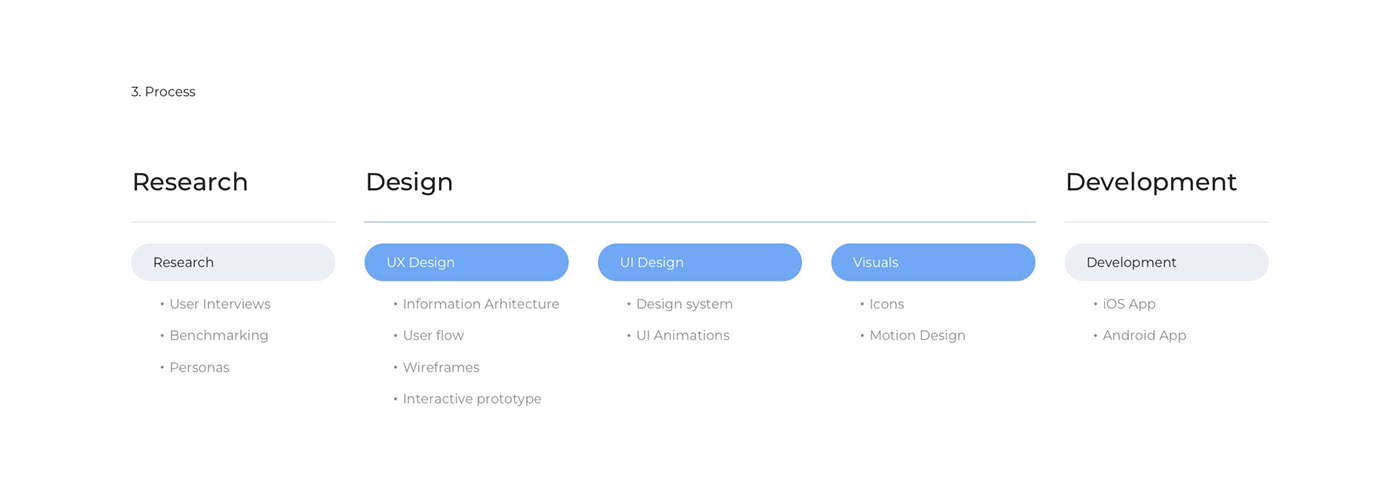 3. Process

Research

Research

• User Interviews
• Benchmarking
• Personas

Design

UX Design

• Information Arhitecture
• User flow
• Wireframes
• Interactive prototype

UI Design

• Design system
• UI Animations

Visuals

• Icons
• Motion Design

Development

Development

• iOS App
• Android App